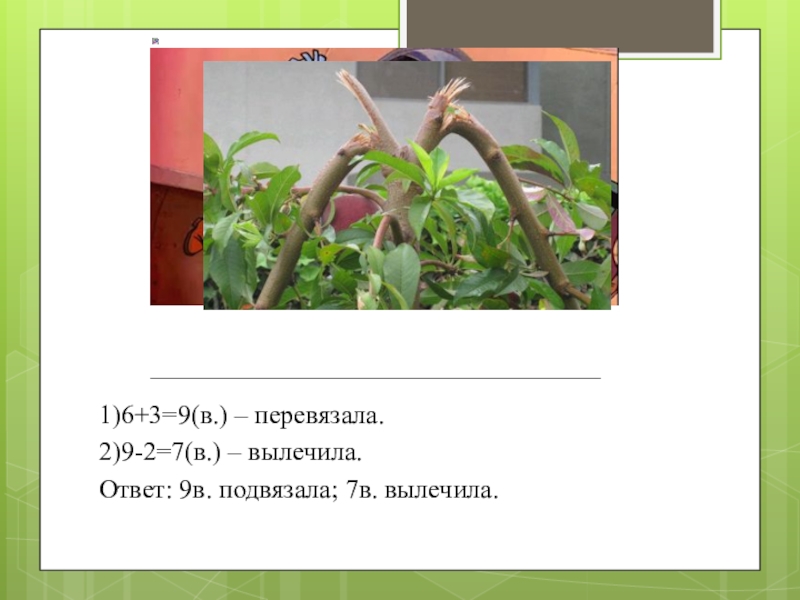 1)6+3=9(в.) – перевязала.
2)9-2=7(в.) – вылечила.
Ответ: 9в. подвязала; 7в. вылечила.